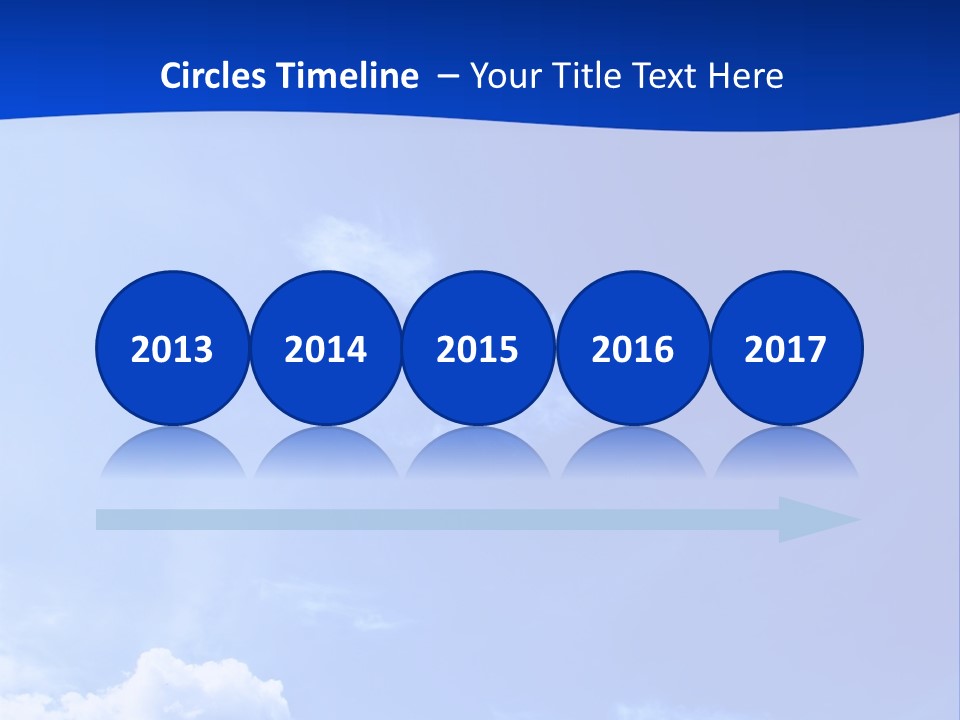 Circles Timeline – Your Title Text Here

2013

2014

2015

2016

2017